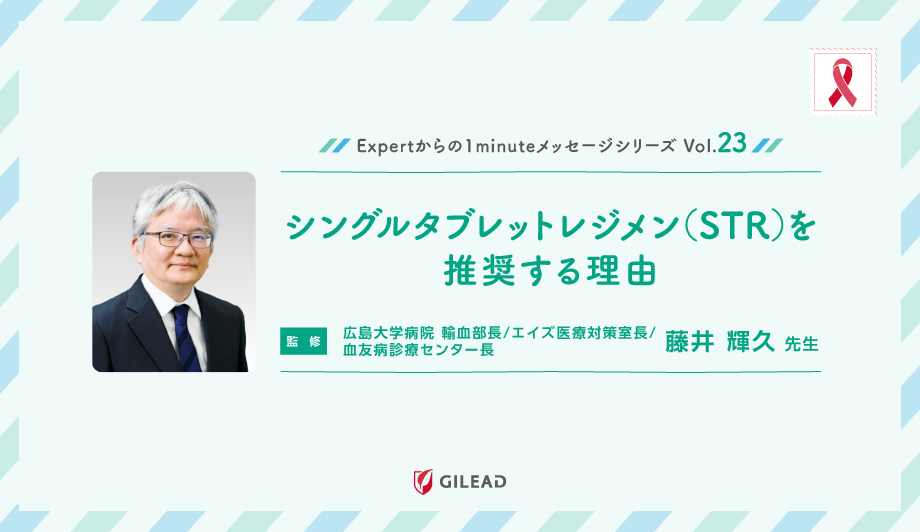 Expertからの1minuteメッセージシリーズ Vol.23

シングルタブレットレジメン(STR)を推奨する理由

監修 広島大学病院 輸血部長/エイズ医療対策室長/血友病診療センター長 藤井 輝久 先生

GILEAD